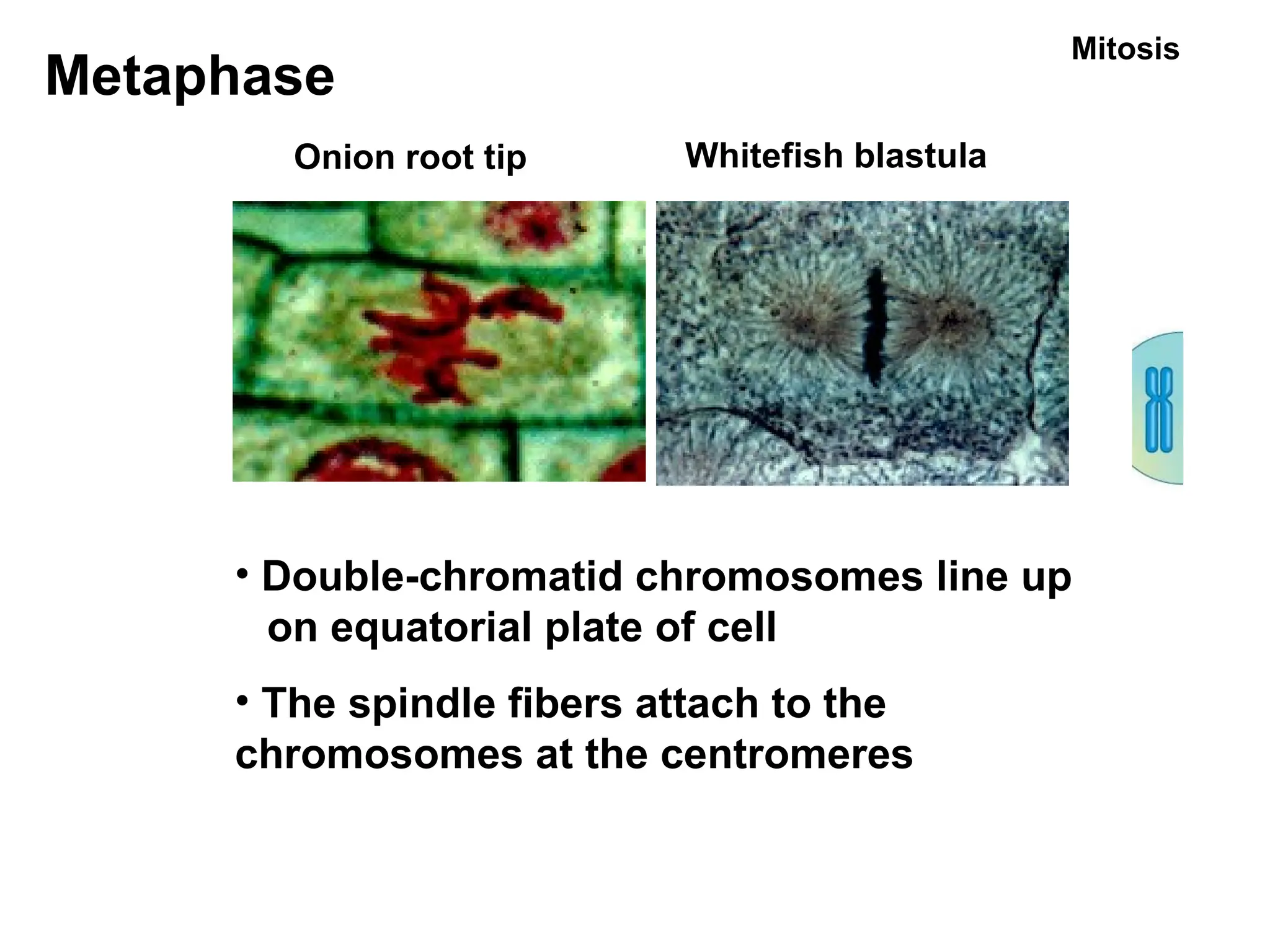 Mitosis

Metaphase

Onion root tip

Whitefish blastula

• Double-chromatid chromosomes line up on equatorial plate of cell

• The spindle fibers attach to the chromosomes at the centromeres